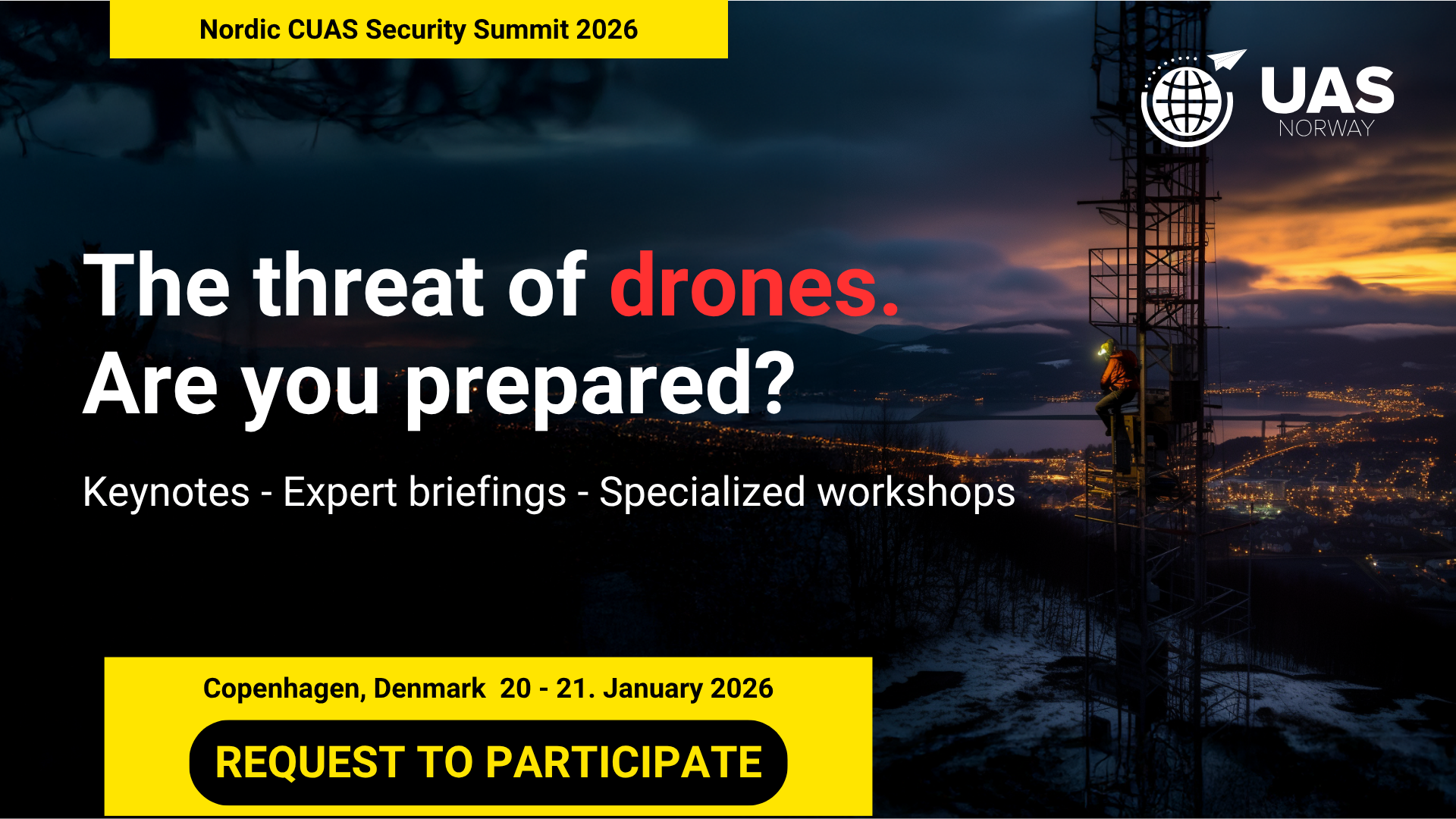 Nordic CUAS Security Summit 2026

UAS NORWAY

The threat of drones.
Are you prepared?

Keynotes - Expert briefings - Specialized workshops

Copenhagen, Denmark 20 - 21. January 2026

REQUEST TO PARTICIPATE